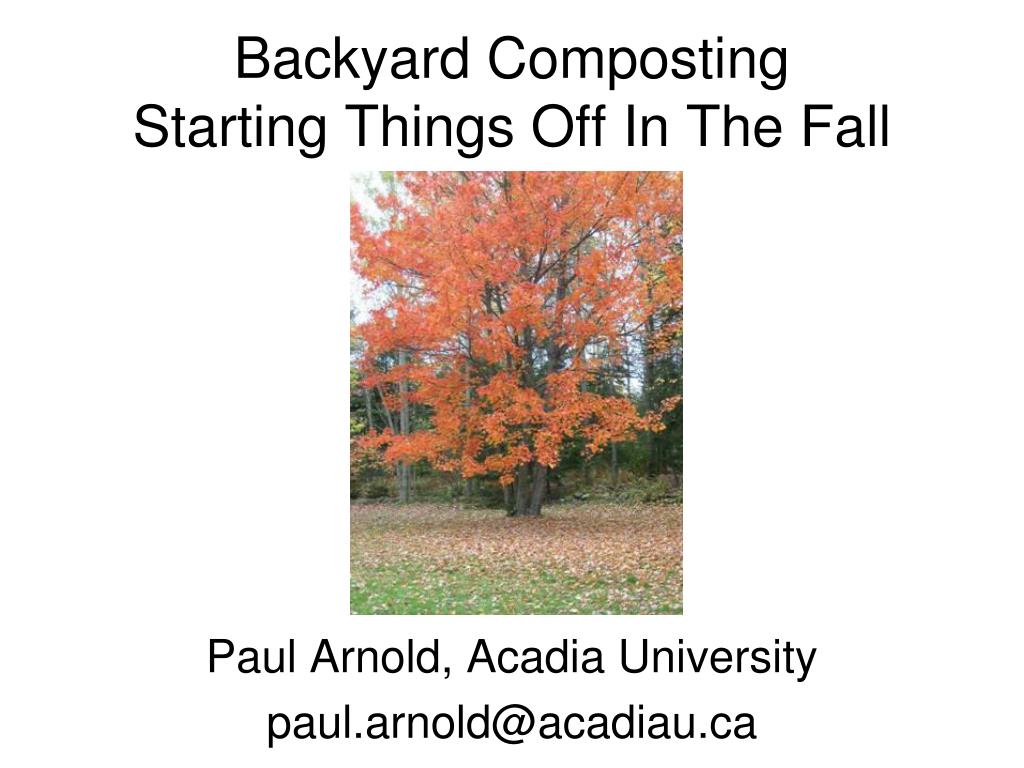 Backyard Composting
Starting Things Off In The Fall

Paul Arnold, Acadia University
paul.arnold@acadiau.ca